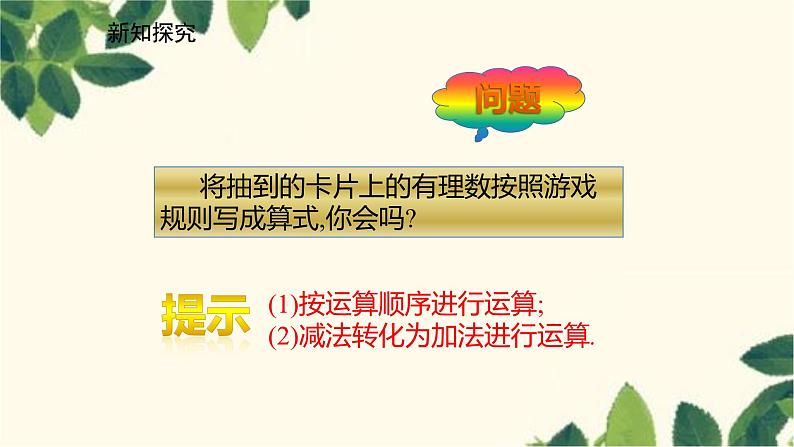 新知探究

问题

将抽到的卡片上的有理数按照游戏规则写成算式,你会吗?

提示

(1)按运算顺序进行运算;
(2)减法转化为加法进行运算.